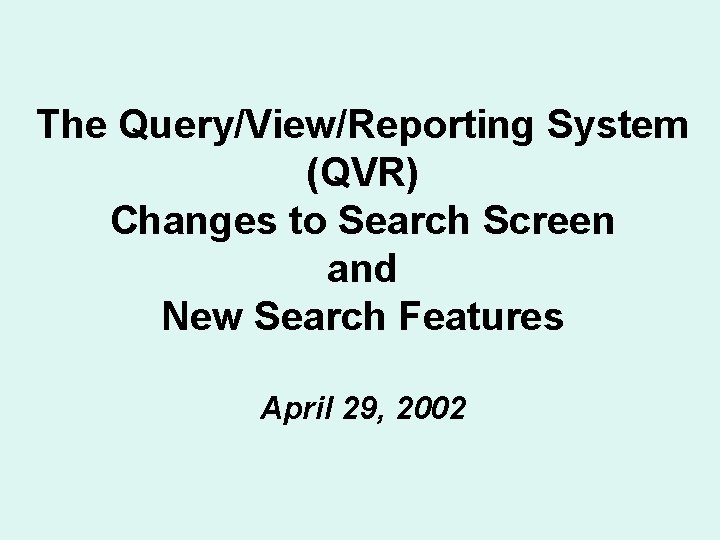 The Query/View/Reporting System
(QVR)
Changes to Search Screen
and
New Search Features

April 29, 2002